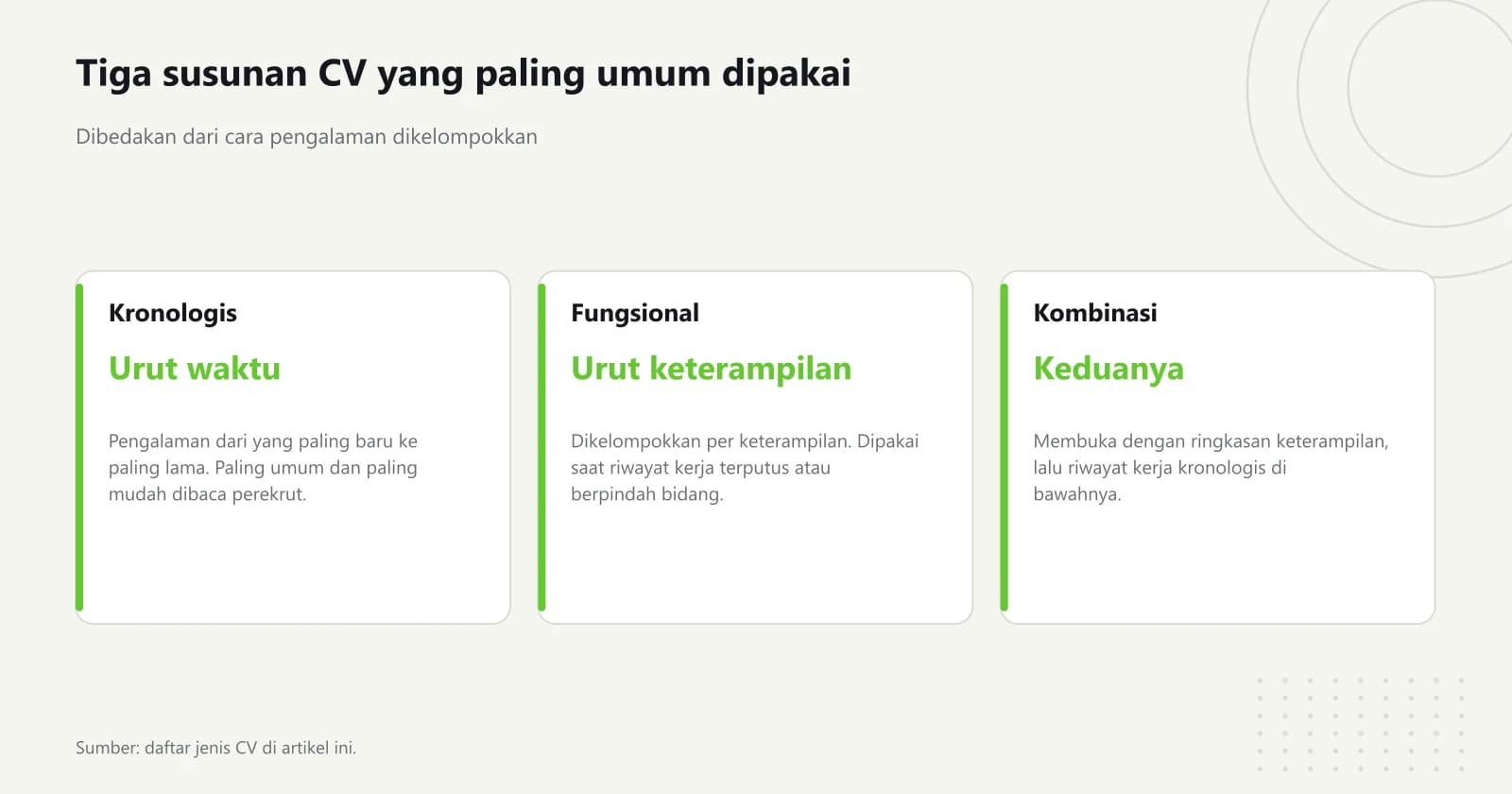 Tiga susunan CV yang paling umum dipakai

Dibedakan dari cara pengalaman dikelompokkan

Kronologis

Urut waktu

Pengalaman dari yang paling baru ke paling lama. Paling umum dan paling mudah dibaca perekrut.

Fungsional

Urut keterampilan

Dikelompokkan per keterampilan. Dipakai saat riwayat kerja terputus atau berpindah bidang.

Kombinasi

Keduanya

Membuka dengan ringkasan keterampilan, lalu riwayat kerja kronologis di bawahnya.

Sumber: daftar jenis CV di artikel ini.